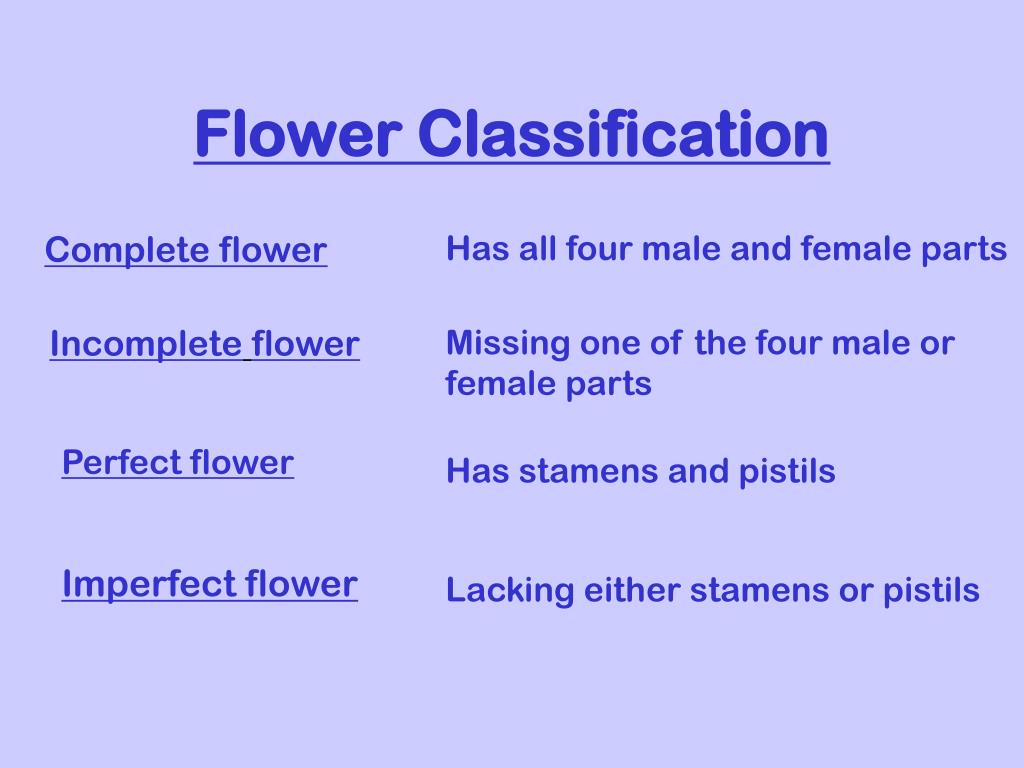 Flower Classification

Complete flower

Has all four male and female parts

Incomplete flower

Missing one of the four male or female parts

Perfect flower

Has stamens and pistils

Imperfect flower

Lacking either stamens or pistils